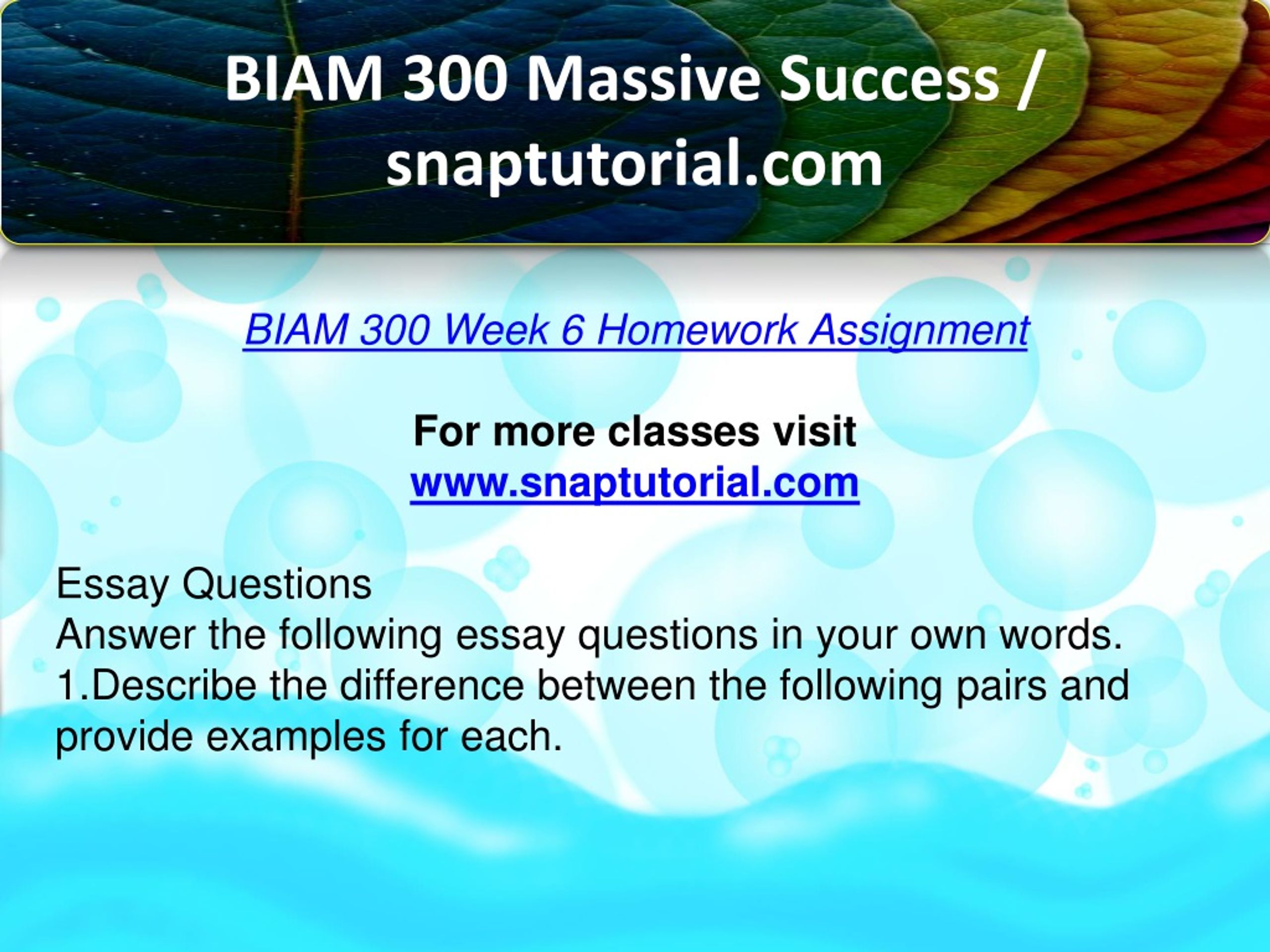 BIAM 300 Massive Success / snaptutorial.com

BIAM 300 Week 6 Homework Assignment

For more classes visit
www.snaptutorial.com

Essay Questions
Answer the following essay questions in your own words.
1.Describe the difference between the following pairs and provide examples for each.